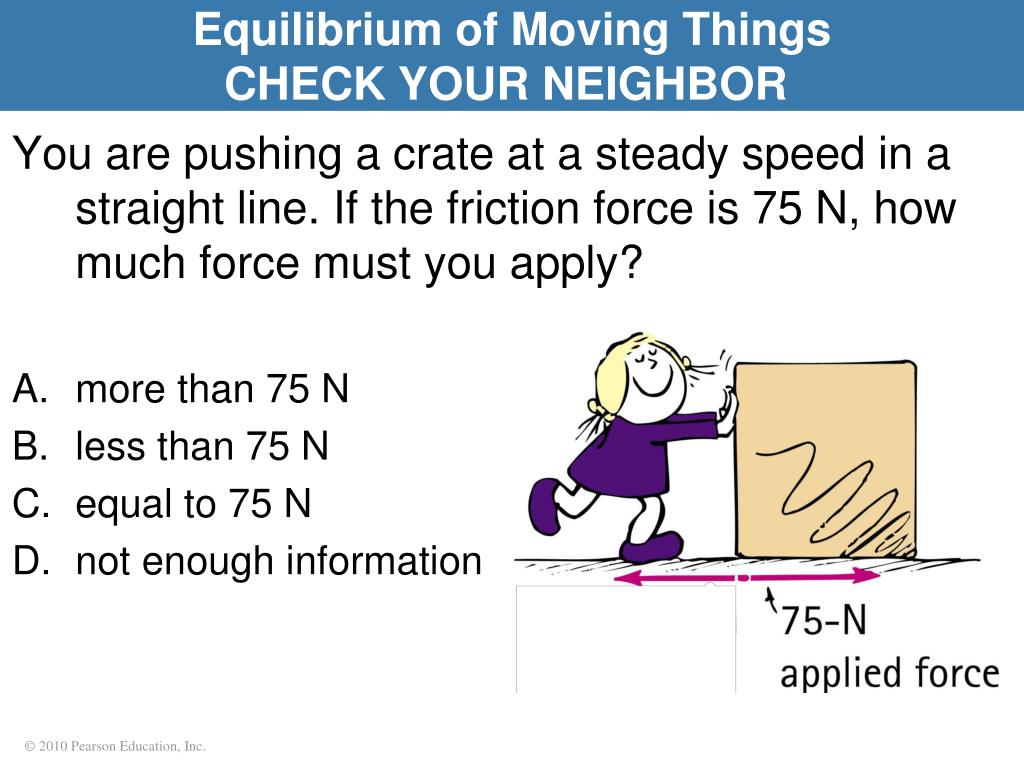 Equilibrium of Moving Things
CHECK YOUR NEIGHBOR

You are pushing a crate at a steady speed in a straight line. If the friction force is 75 N, how much force must you apply?

A. more than 75 N
B. less than 75 N
C. equal to 75 N
D. not enough information

75-N
applied force

© 2010 Pearson Education, Inc.